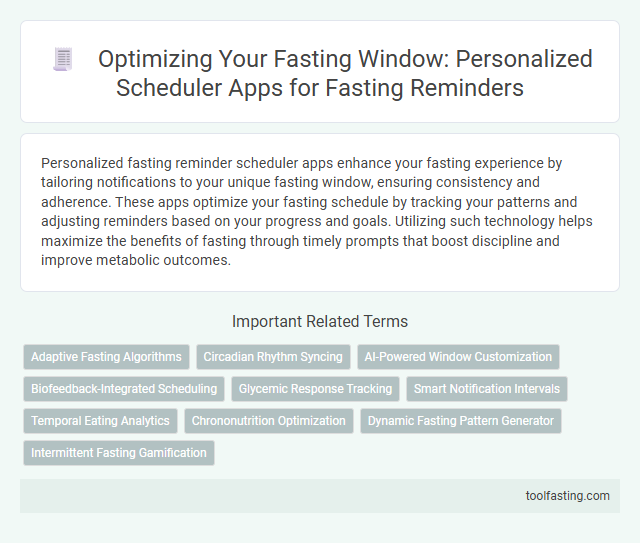 Optimizing Your Fasting Window: Personalized Scheduler Apps for Fasting Reminders

Personalized fasting reminder scheduler apps enhance your fasting experience by tailoring notifications to your unique fasting window, ensuring consistency and adherence. These apps optimize your fasting schedule by tracking your patterns and adjusting reminders based on your progress and goals. Utilizing such technology helps maximize the benefits of fasting through timely prompts that boost discipline and improve metabolic outcomes.

Important Related Terms

Adaptive Fasting Algorithms

Circadian Rhythm Syncing

AI-Powered Window Customization

Biofeedback-Integrated Scheduling

Glycemic Response Tracking

Smart Notification Intervals

Temporal Eating Analytics

Chrononutrition Optimization

Dynamic Fasting Pattern Generator

Intermittent Fasting Gamification

toolfasting.com